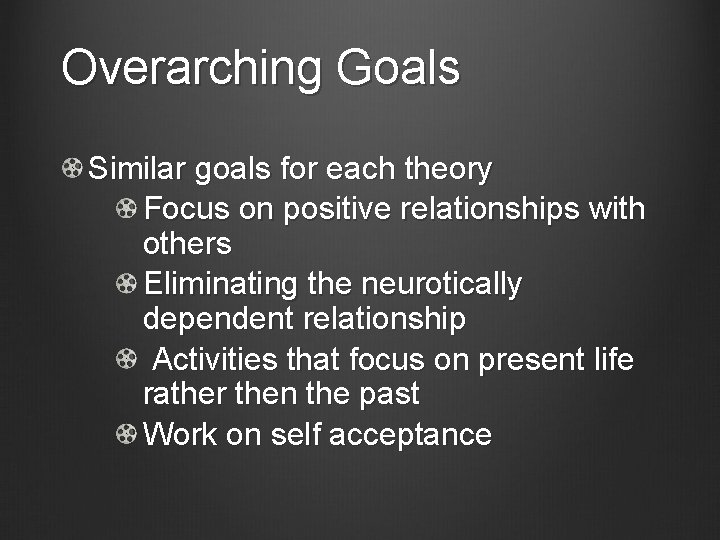 Overarching Goals

Similar goals for each theory

Focus on positive relationships with others

Eliminating the neurotically dependent relationship

Activities that focus on present life rather then the past

Work on self acceptance